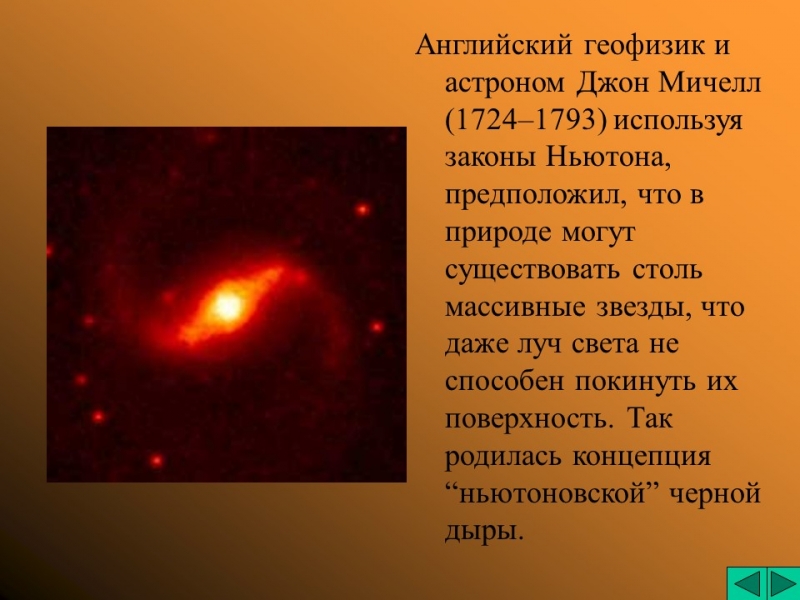 Английский геофизик и астроном Джон Мичелл (1724–1793) используя законы Ньютона, предположил, что в природе могут существовать столь массивные звезды, что даже луч света не способен покинуть их поверхность. Так родилась концепция “ньютоновской” черной дыры.